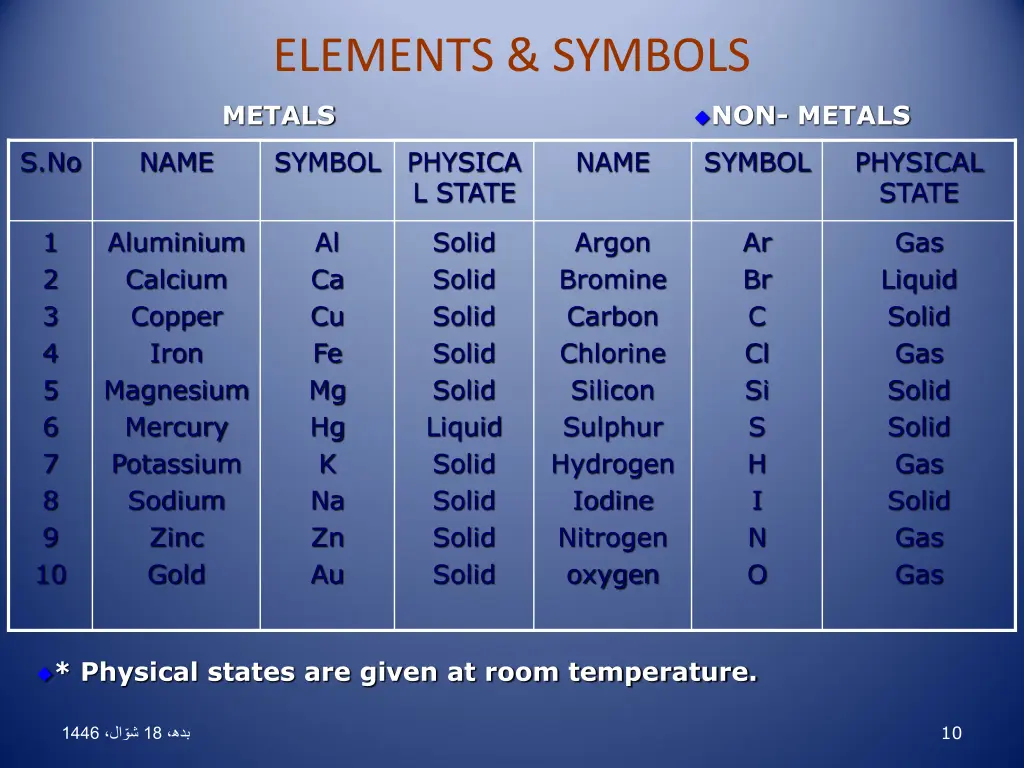 ELEMENTS & SYMBOLS

METALS

NON- METALS

| S.No | NAME | SYMBOL | PHYSICAL STATE | NAME | SYMBOL | PHYSICAL STATE |
|---|---|---|---|---|---|---|
| 1 | Aluminium | Al | Solid | Argon | Ar | Gas |
| 2 | Calcium | Ca | Solid | Bromine | Br | Liquid |
| 3 | Copper | Cu | Solid | Carbon | C | Solid |
| 4 | Iron | Fe | Solid | Chlorine | Cl | Gas |
| 5 | Magnesium | Mg | Solid | Silicon | Si | Solid |
| 6 | Mercury | Hg | Liquid | Sulphur | S | Solid |
| 7 | Potassium | K | Solid | Hydrogen | H | Gas |
| 8 | Sodium | Na | Solid | Iodine | I | Solid |
| 9 | Zinc | Zn | Solid | Nitrogen | N | Gas |
| 10 | Gold | Au | Solid | oxygen | O | Gas |

* Physical states are given at room temperature.

بدھ، 18 شوّال، 1446

10